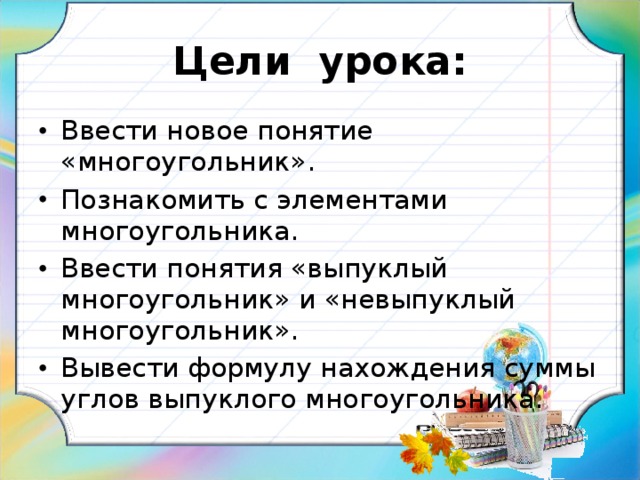 Цели урока:

• Ввести новое понятие «многоугольник».
• Познакомить с элементами многоугольника.
• Ввести понятия «выпуклый многоугольник» и «невыпуклый многоугольник».
• Вывести формулу нахождения суммы углов выпуклого многоугольника.